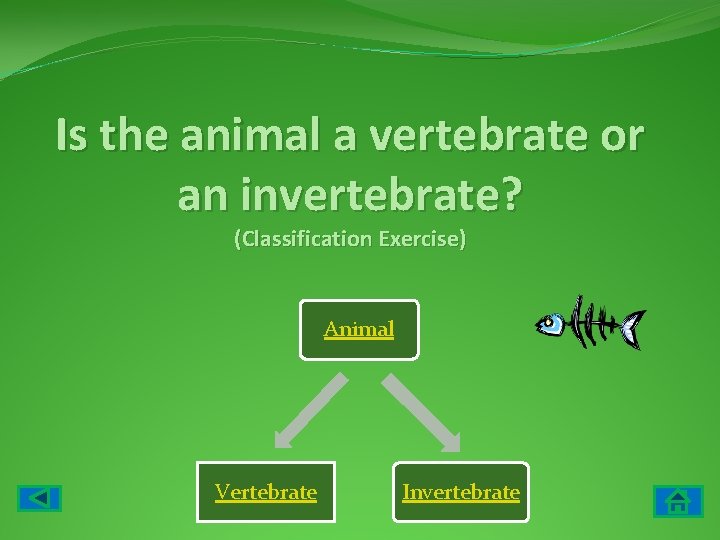 Is the animal a vertebrate or an invertebrate?

(Classification Exercise)

Animal

Vertebrate

Invertebrate